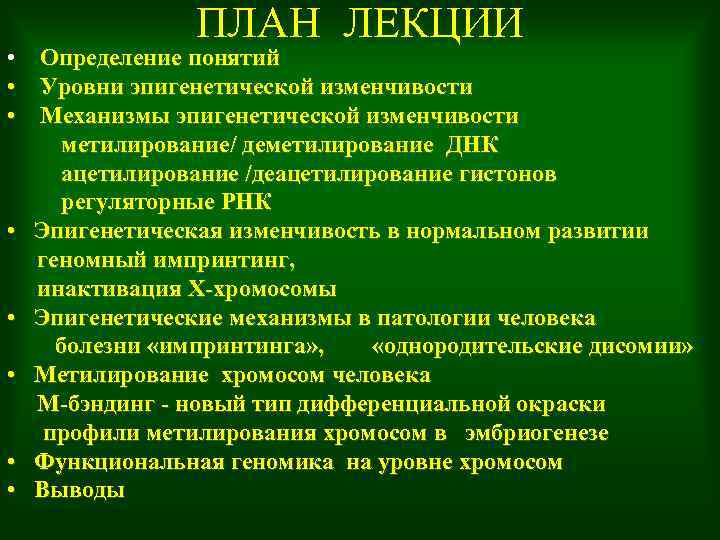 ПЛАН ЛЕКЦИИ

• Определение понятий
• Уровни эпигенетической изменчивости
• Механизмы эпигенетической изменчивости
метилирование/ деметилирование ДНК
ацетилирование /деацетилирование гистонов
регуляторные РНК
• Эпигенетическая изменчивость в нормальном развитии
геномный импринтинг,
инактивация Х-хромосомы
• Эпигенетические механизмы в патологии человека
болезни «импринтинга», «однородительские дисомии»
• Метилирование хромосом человека
М-бэндинг - новый тип дифференциальной окраски
профили метилирования хромосом в эмбриогенезе
• Функциональная геномика на уровне хромосом
• Выводы